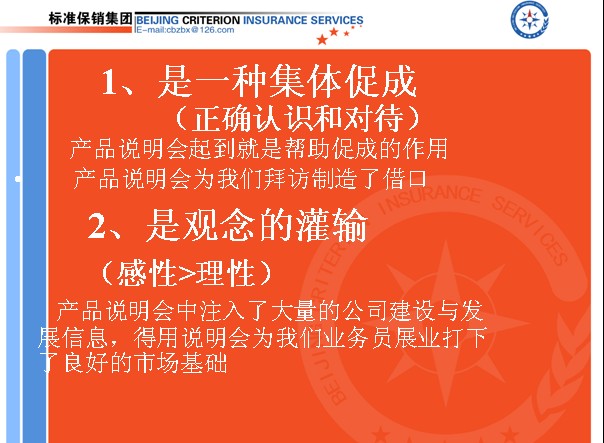 标准保销集团 BEIJING CRITERION INSURANCE SERVICES
E-mail:cbzbx@126.com

1、是一种集体促成
（正确认识和对待）

产品说明会起到就是帮助促成的作用

产品说明会为我们拜访制造了借口

2、是观念的灌输
（感性>理性）

产品说明会中注入了大量的公司建设与发展信息，得用说明会为我们业务员展业打下了良好的市场基础

BEIJING CRITERION INSURANCE SERVICES